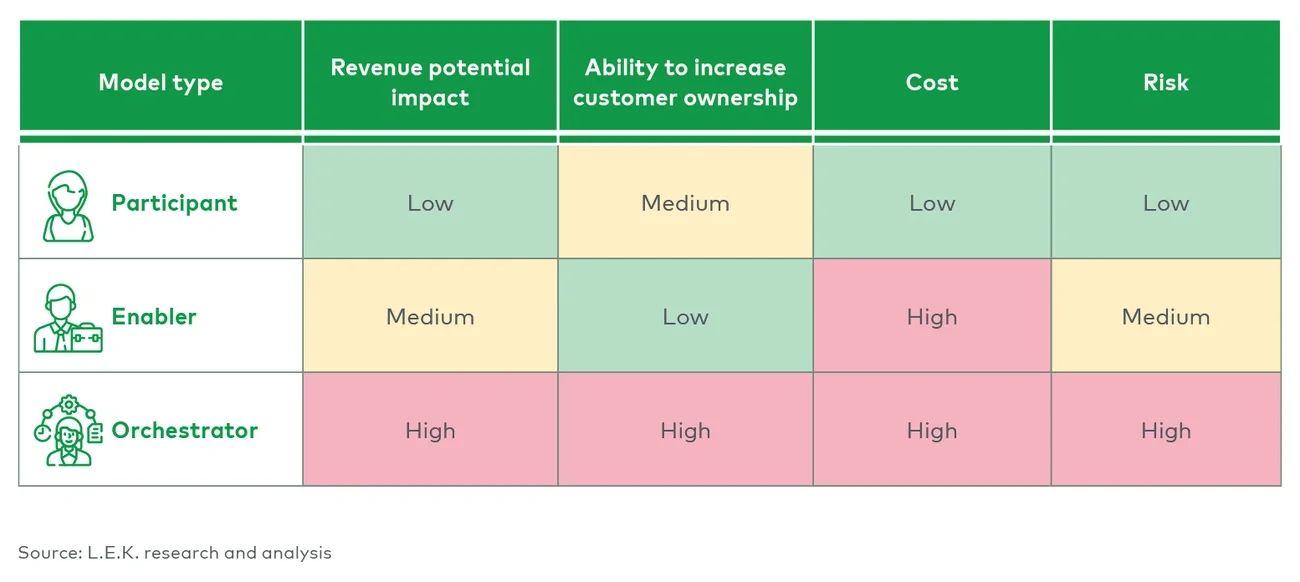 | Model type | Revenue potential impact | Ability to increase customer ownership | Cost | Risk |
|---|---|---|---|---|
| Participant | Low | Medium | Low | Low |
| Enabler | Medium | Low | High | Medium |
| Orchestrator | High | High | High | High |

Source: L.E.K. research and analysis